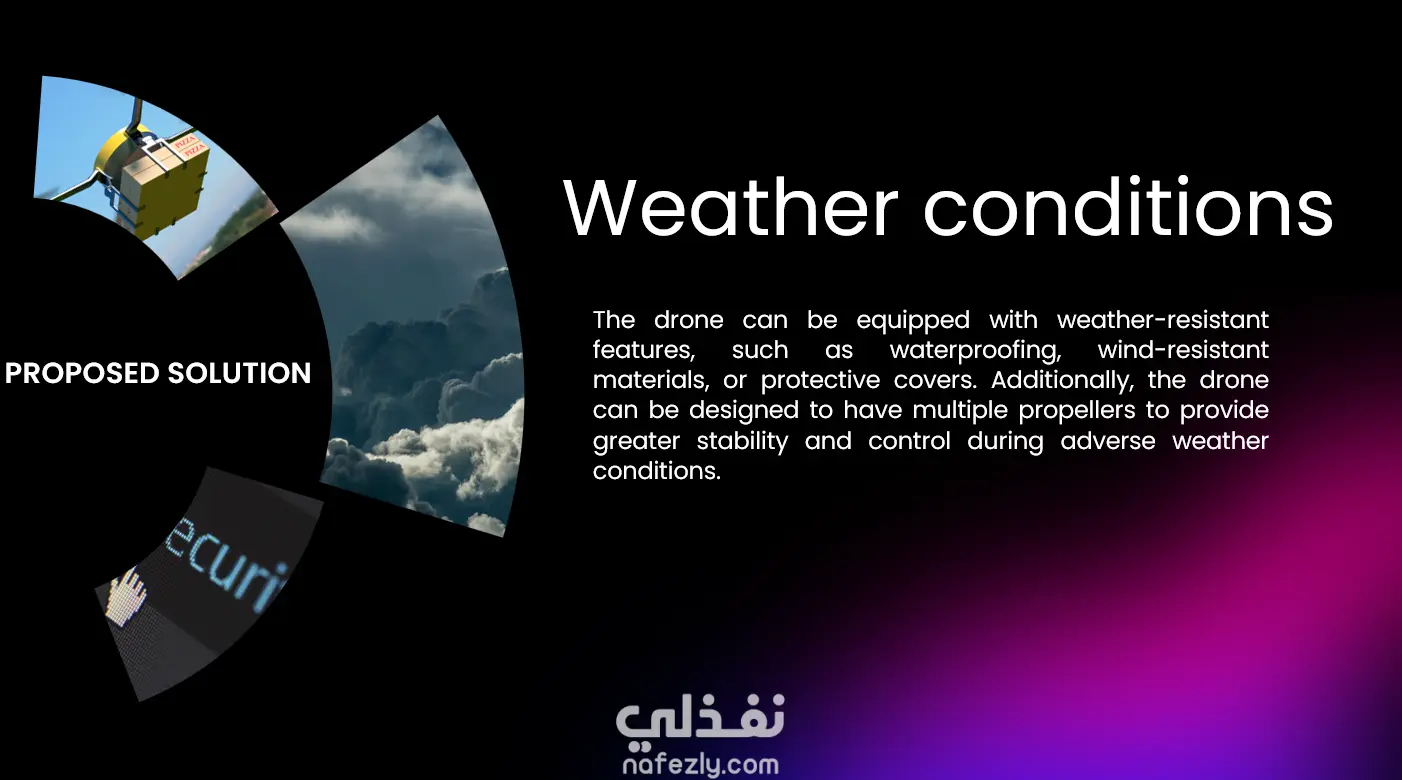 PIZZA
PIZZA

PROPOSED SOLUTION

ecuri

Weather conditions

The drone can be equipped with weather-resistant features, such as waterproofing, wind-resistant materials, or protective covers. Additionally, the drone can be designed to have multiple propellers to provide greater stability and control during adverse weather conditions.

نفذلي
nafezly.com